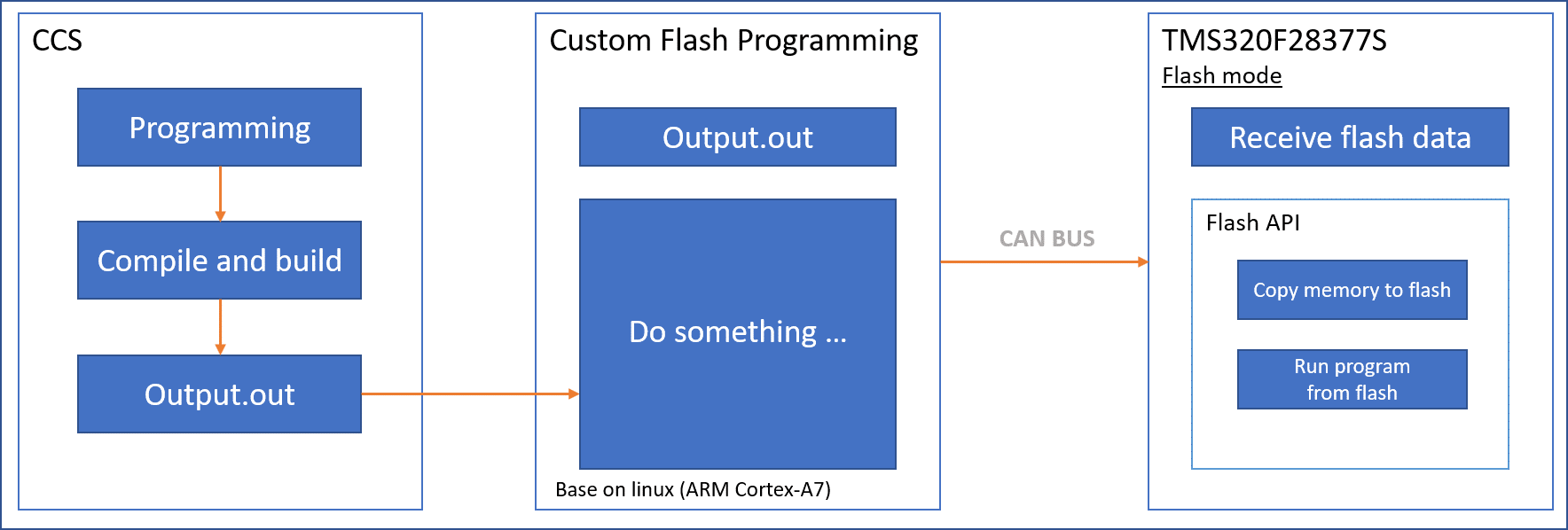 CCS

Programming

Compile and build

Output.out

Custom Flash Programming

Output.out

Do something ...

Base on linux (ARM Cortex-A7)

CAN BUS

TMS320F28377S

Flash mode

Receive flash data

Flash API

Copy memory to flash

Run program from flash